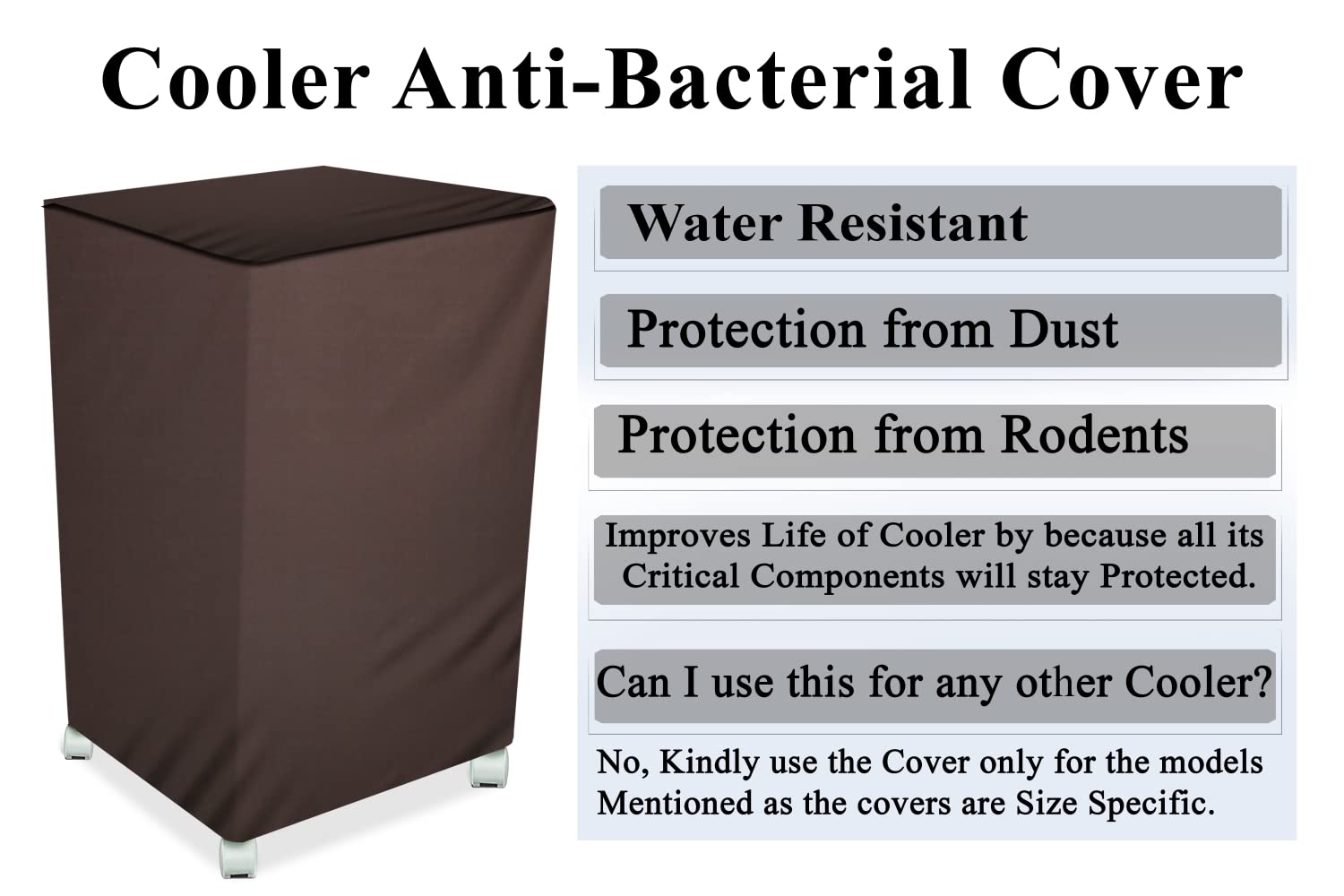 Cooler Anti-Bacterial Cover

Water Resistant

Protection from Dust

Protection from Rodents

Improves Life of Cooler by because all its Critical Components will stay Protected.

Can I use this for any other Cooler?

No, Kindly use the Cover only for the models Mentioned as the covers are Size Specific.